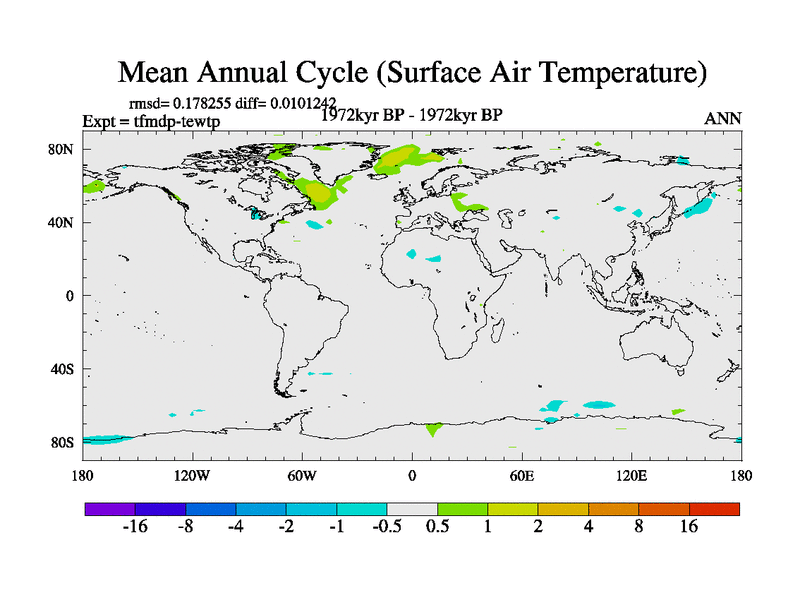 Mean Annual Cycle (Surface Air Temperature)

rmsd= 0.178255 diff= 0.0101242
Expt = tfmdp-tewtp
1972kyr BP - 1972kyr BP
ANN

80N
40N
0
40S
80S

180
120W
60W
0
60E
120E
180

-16
-8
-4
-2
-1
-0.5
0.5
1
2
4
8
16